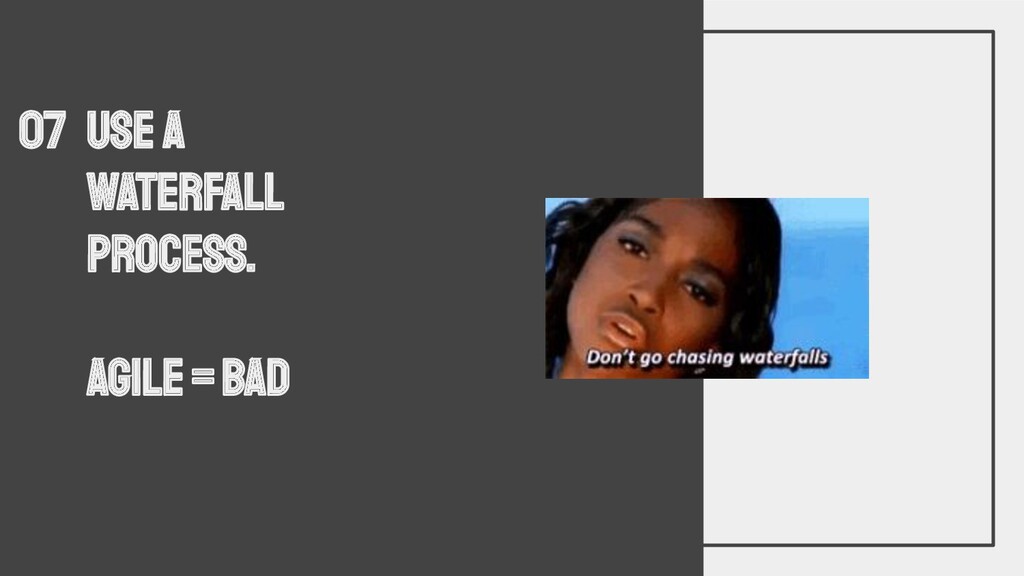 07 USE A WATERFALL PROCESS.

AGILE = BAD

Don't go chasing waterfalls